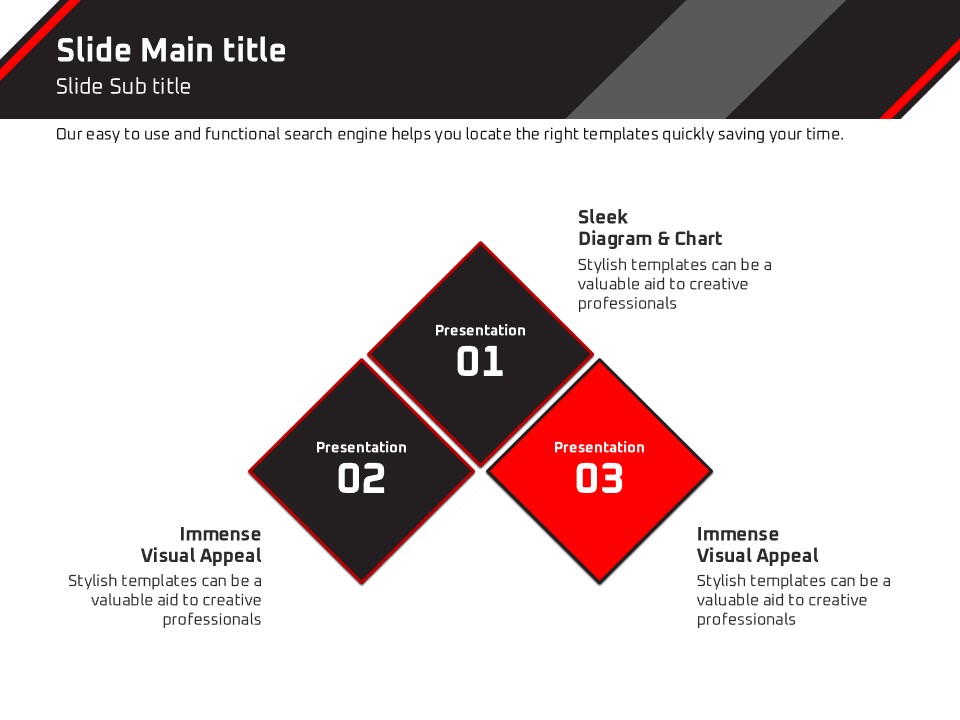 Slide Main title
Slide Sub title

Our easy to use and functional search engine helps you locate the right templates quickly saving your time.

Sleek
Diagram & Chart
Stylish templates can be a valuable aid to creative professionals

Presentation
01

Presentation
02

Presentation
03

Immense
Visual Appeal
Stylish templates can be a valuable aid to creative professionals

Immense
Visual Appeal
Stylish templates can be a valuable aid to creative professionals